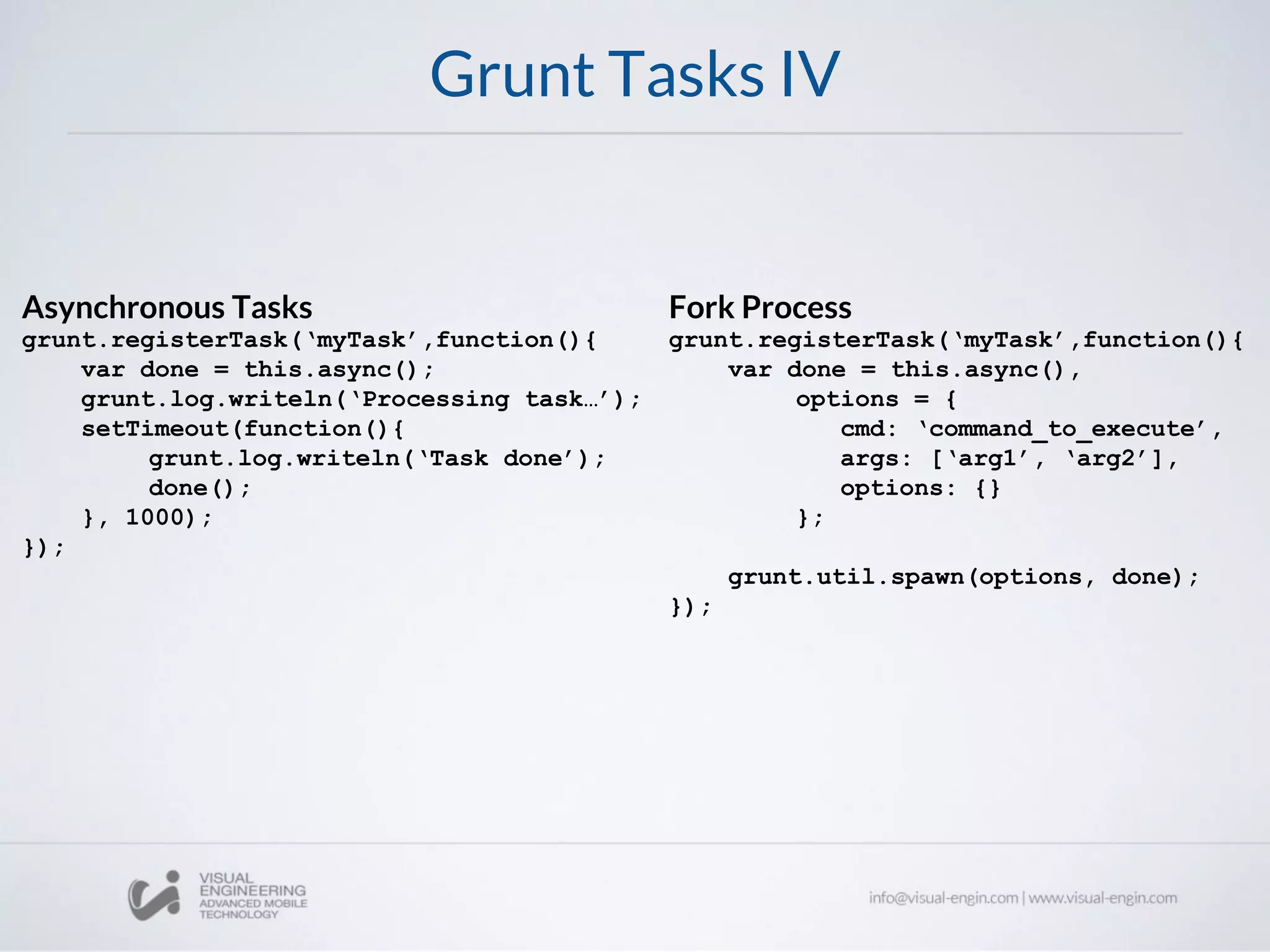 Grunt Tasks IV

Asynchronous Tasks
grunt.registerTask(‘myTask’,function(){
    var done = this.async();
    grunt.log.writeln(‘Processing task…’);
    setTimeout(function(){
        grunt.log.writeln(‘Task done’);
        done();
    }, 1000);
});

Fork Process
grunt.registerTask(‘myTask’,function(){
    var done = this.async(),
        options = {
            cmd: ‘command_to_execute’,
            args: [‘arg1’, ‘arg2’],
            options: {}
        };

    grunt.util.spawn(options, done);
});

VISUAL ENGINEERING ADVANCED MOBILE TECHNOLOGY

info@visual-engin.com | www.visual-engin.com